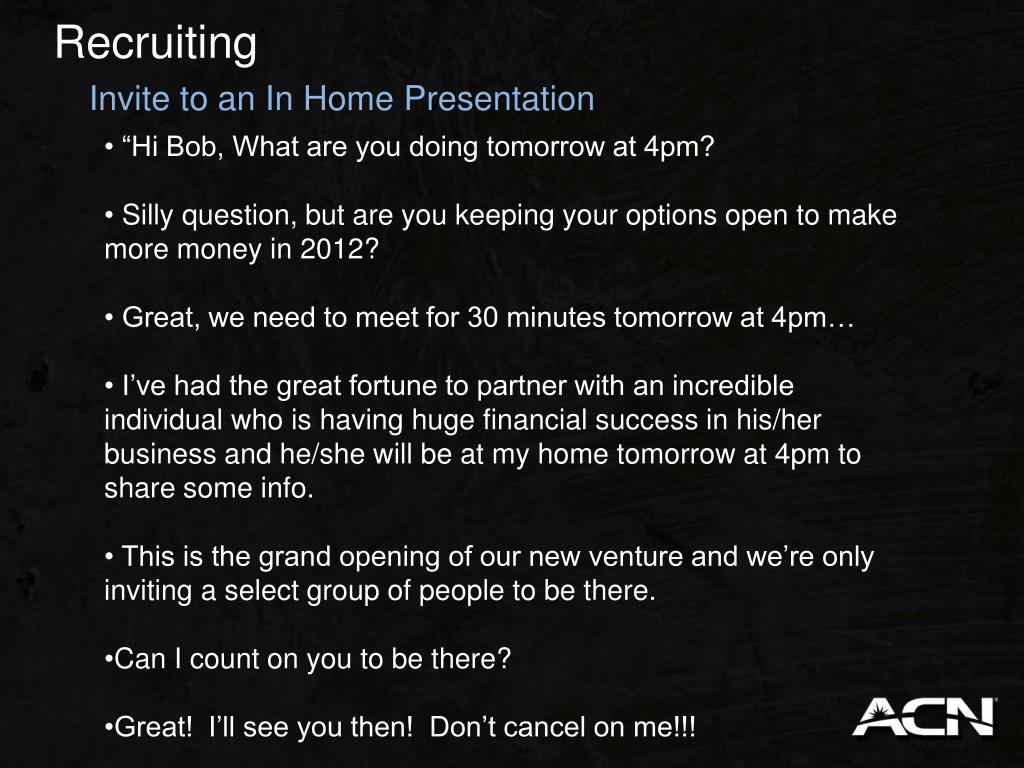 Recruiting

Invite to an In Home Presentation

• “Hi Bob, What are you doing tomorrow at 4pm?

• Silly question, but are you keeping your options open to make more money in 2012?

• Great, we need to meet for 30 minutes tomorrow at 4pm…

• I’ve had the great fortune to partner with an incredible individual who is having huge financial success in his/her business and he/she will be at my home tomorrow at 4pm to share some info.

• This is the grand opening of our new venture and we’re only inviting a select group of people to be there.

•Can I count on you to be there?

•Great! I’ll see you then! Don’t cancel on me!!!

ACN